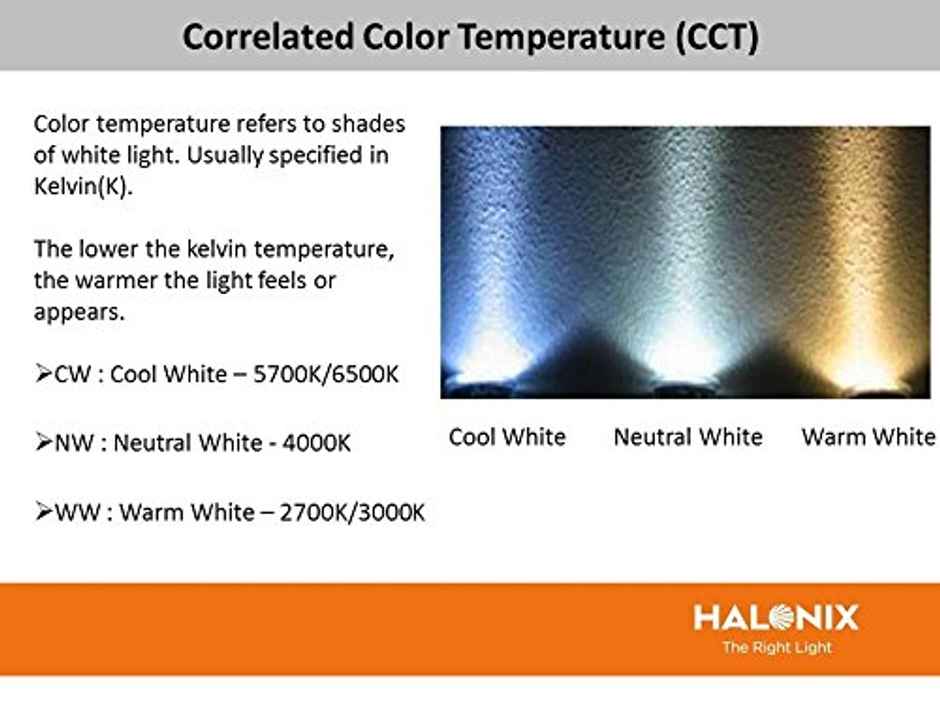 Correlated Color Temperature (CCT)

Color temperature refers to shades of white light. Usually specified in Kelvin(K).

The lower the kelvin temperature, the warmer the light feels or appears.

➢CW : Cool White – 5700K/6500K

➢NW : Neutral White - 4000K

➢WW : Warm White – 2700K/3000K

Cool White Neutral White Warm White

HALONIX
The Right Light